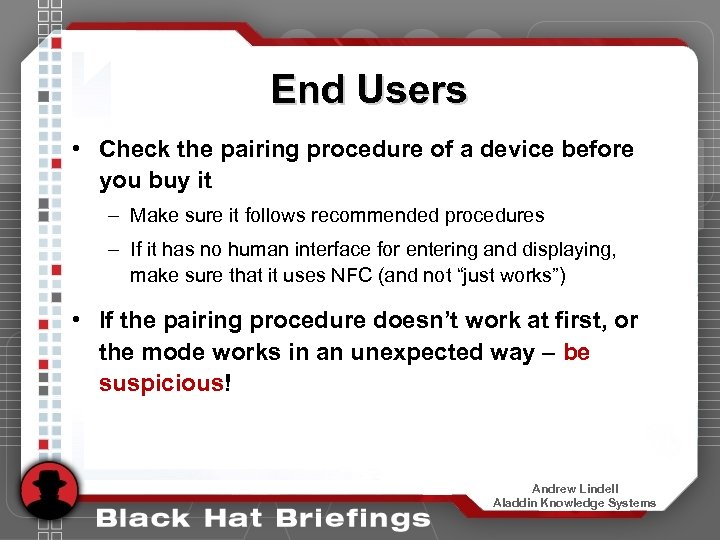 End Users

• Check the pairing procedure of a device before you buy it

– Make sure it follows recommended procedures

– If it has no human interface for entering and displaying, make sure that it uses NFC (and not “just works”)

• If the pairing procedure doesn’t work at first, or the mode works in an unexpected way – be suspicious!

Andrew Lindell
Aladdin Knowledge Systems

Black Hat Briefings